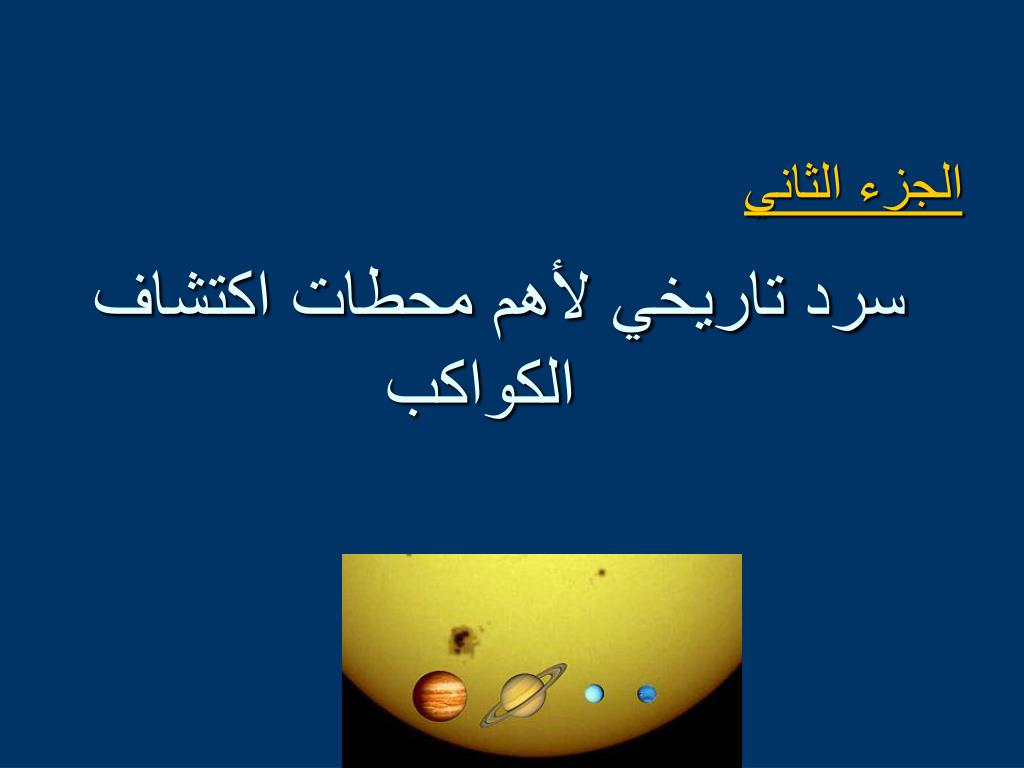 الجزء الثاني

سرد تاريخي لأهم محطات اكتشاف الكواكب